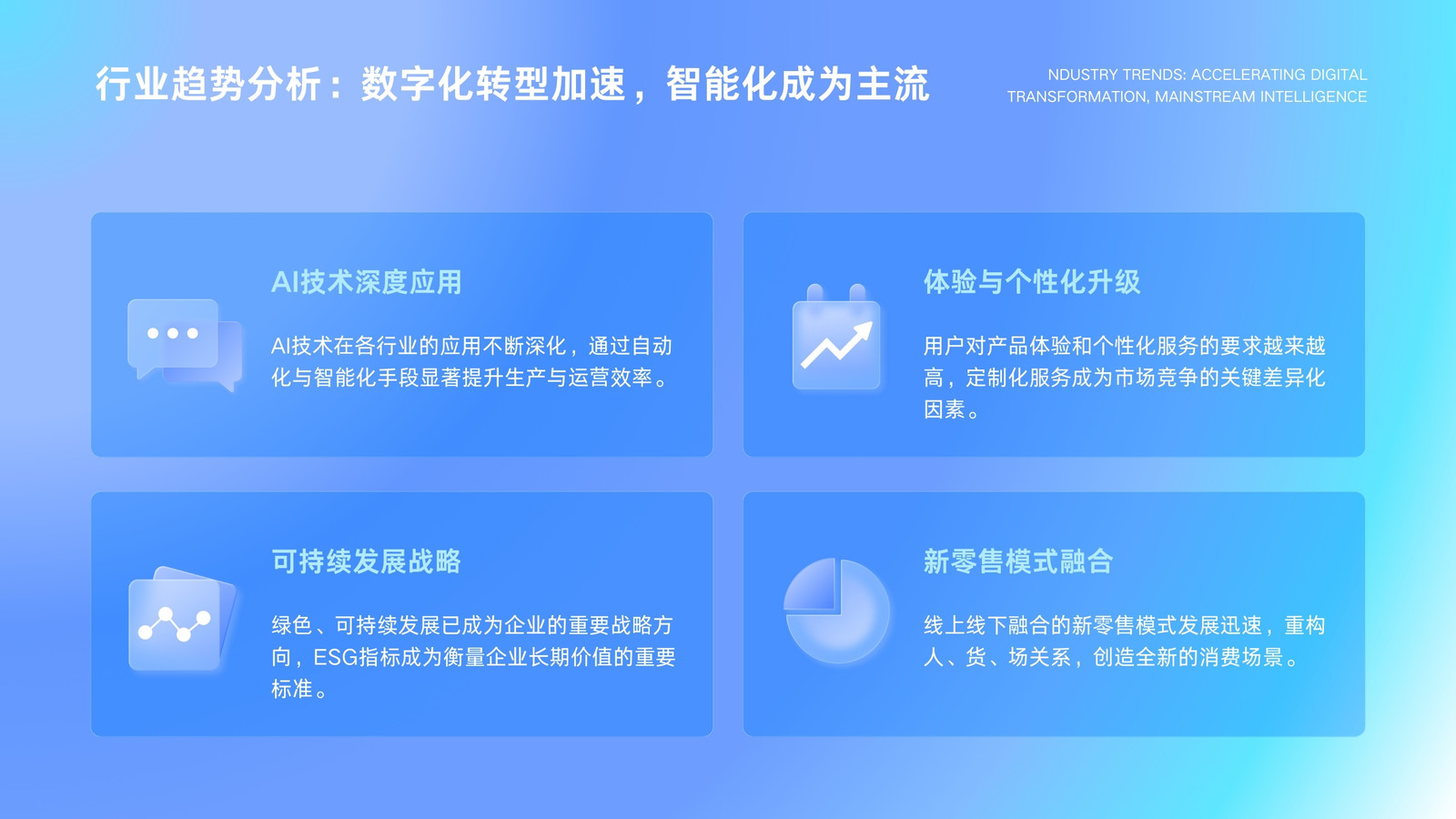 行业趋势分析：数字化转型加速，智能化成为主流

NDUSTRY TRENDS: ACCELERATING DIGITAL TRANSFORMATION, MAINSTREAM INTELLIGENCE

AI技术深度应用

AI技术在各行业的应用不断深化，通过自动化与智能化手段显著提升生产与运营效率。

体验与个性化升级

用户对产品体验和个性化服务的要求越来越高，定制化服务成为市场竞争的关键差异化因素。

可持续发展战略

绿色、可持续发展已成为企业的重要战略方向，ESG指标成为衡量企业长期价值的重要标准。

新零售模式融合

线上线下融合的新零售模式发展迅速，重构人、货、场关系，创造全新的消费场景。